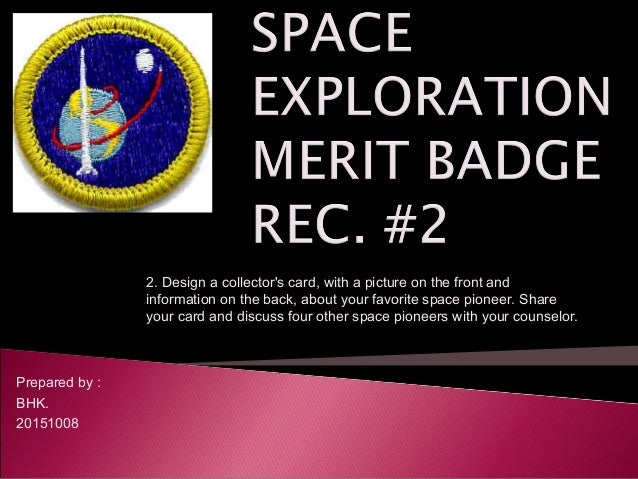 SPACE EXPLORATION MERIT BADGE REC. #2

2. Design a collector's card, with a picture on the front and information on the back, about your favorite space pioneer. Share your card and discuss four other space pioneers with your counselor.

Prepared by :
BHK.
20151008